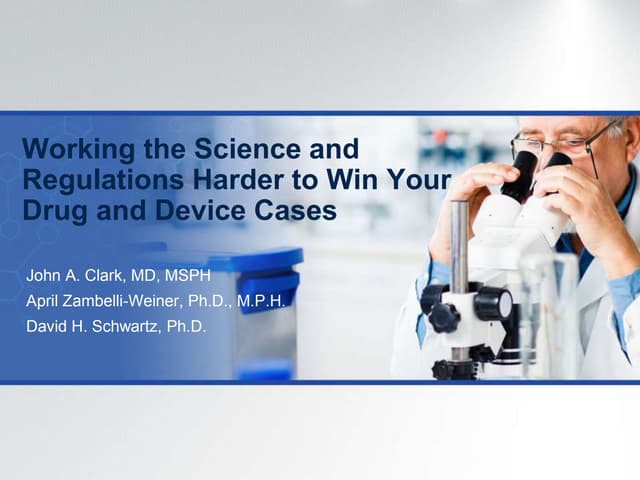 Working the Science and Regulations Harder to Win Your Drug and Device Cases

John A. Clark, MD, MSPH
April Zambelli-Weiner, Ph.D., M.P.H.
David H. Schwartz, Ph.D.